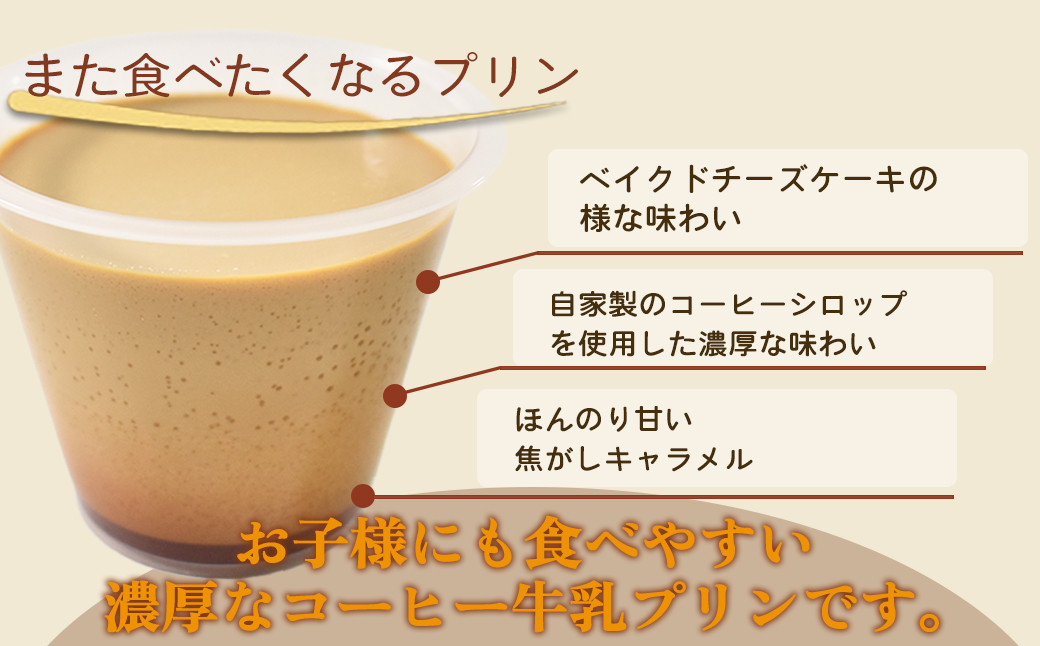 また食べたくなるプリン

ベイクドチーズケーキの様な味わい

自家製のコーヒーシロップを使用した濃厚な味わい

ほんのり甘い焦がしキャラメル

お子様にも食べやすい濃厚なコーヒー牛乳プリンです。